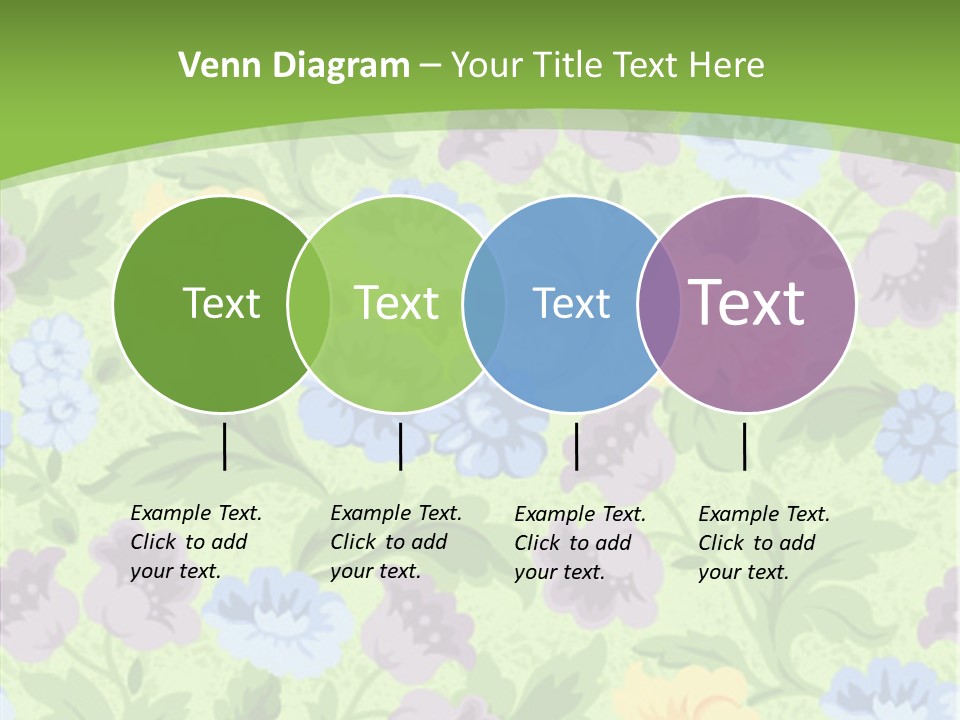 Venn Diagram – Your Title Text Here

Text

Text

Text

Text

Example Text.
Click to add your text.

Example Text.
Click to add your text.

Example Text.
Click to add your text.

Example Text.
Click to add your text.